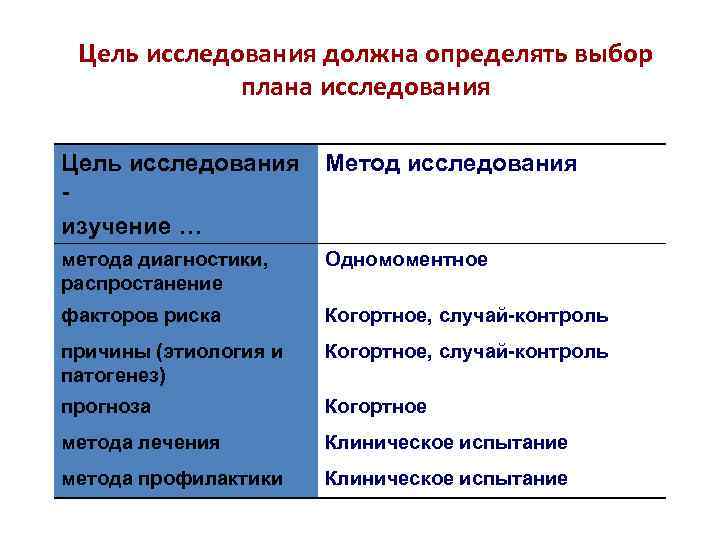 Цель исследования должна определять выбор плана исследования

| Цель исследования - изучение … | Метод исследования |
|---|---|
| метода диагностики, распростанение | Одномоментное |
| факторов риска | Когортное, случай-контроль |
| причины (этиология и патогенез) | Когортное, случай-контроль |
| прогноза | Когортное |
| метода лечения | Клиническое испытание |
| метода профилактики | Клиническое испытание |